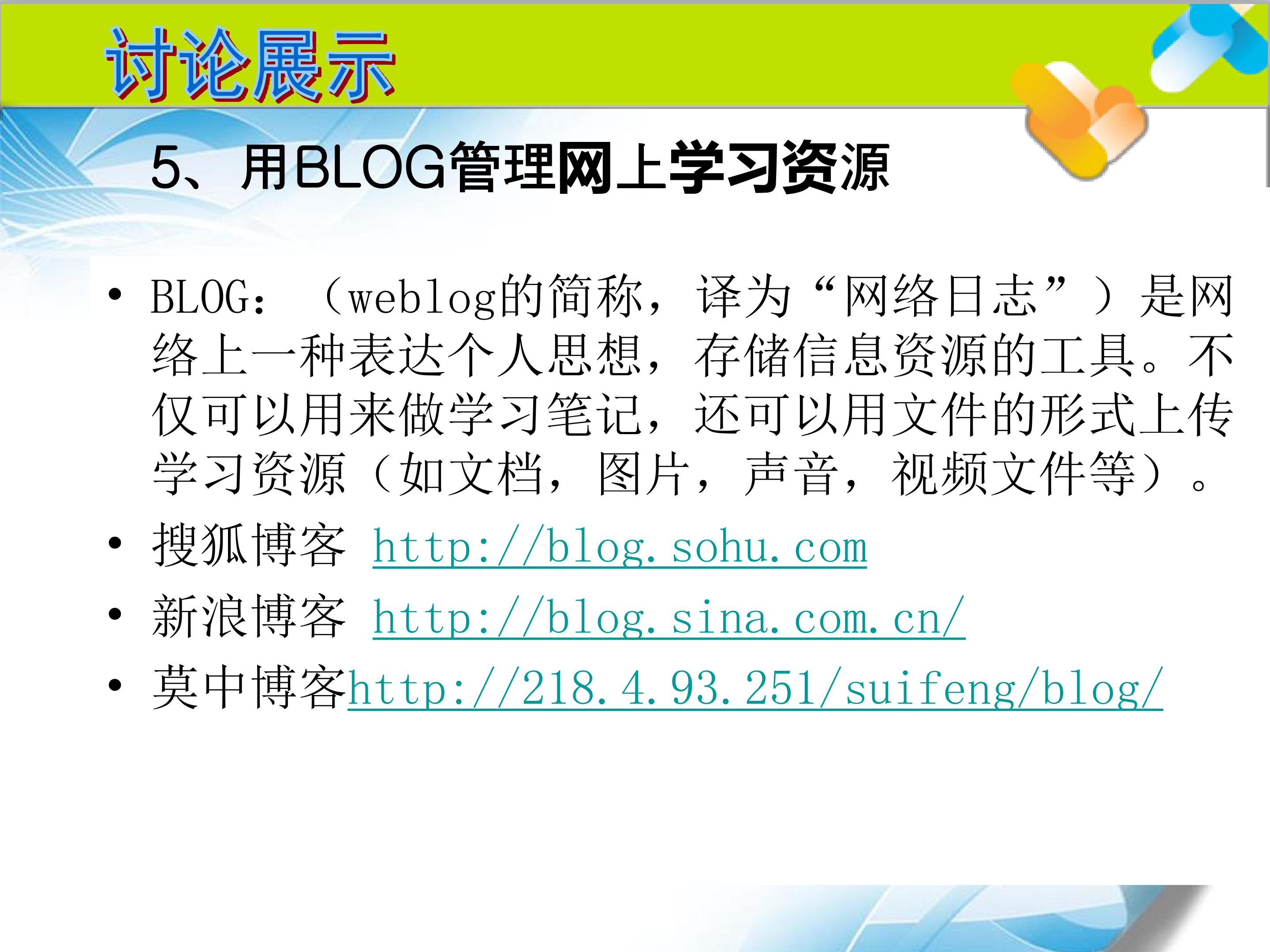 讨论展示

5、用BLOG管理网上学习资源

• BLOG:(weblog的简称,译为“网络日志”)是网络上一种表达个人思想,存储信息资源的工具。不仅可以用来做学习笔记,还可以用文件的形式上传学习资源(如文档,图片,声音,视频文件等)。
• 搜狐博客 http://blog.sohu.com
• 新浪博客 http://blog.sina.com.cn/
• 莫中博客http://218.4.93.251/suifeng/blog/